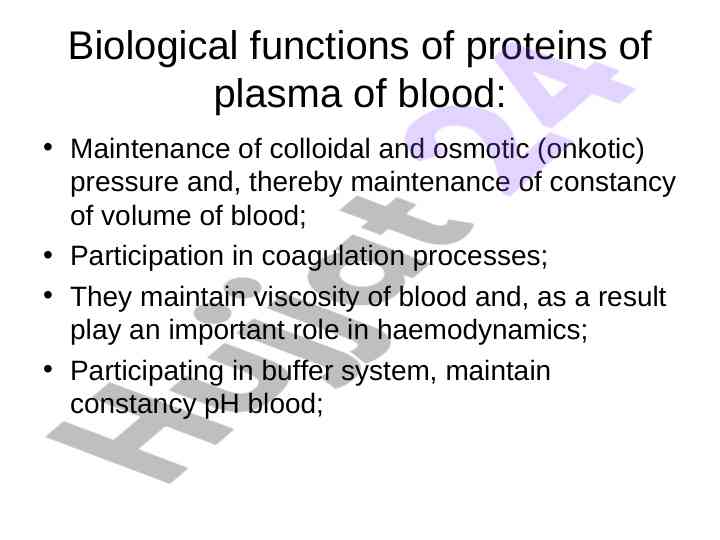 Biological functions of proteins of plasma of blood:

• Maintenance of colloidal and osmotic (onkotic) pressure and, thereby maintenance of constancy of volume of blood;
• Participation in coagulation processes;
• They maintain viscosity of blood and, as a result play an important role in haemodynamics;
• Participating in buffer system, maintain constancy pH blood;

Hulpt 24